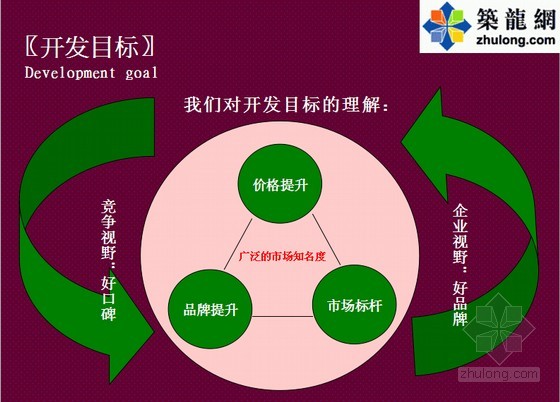 築龍網
zhulong.com

〖开发目标〗
Development goal

我们对开发目标的理解：

竞争视野：好口碑

价格提升

广泛的市场知名度

品牌提升

市场标杆

企业视野：好品牌

zhulong.com